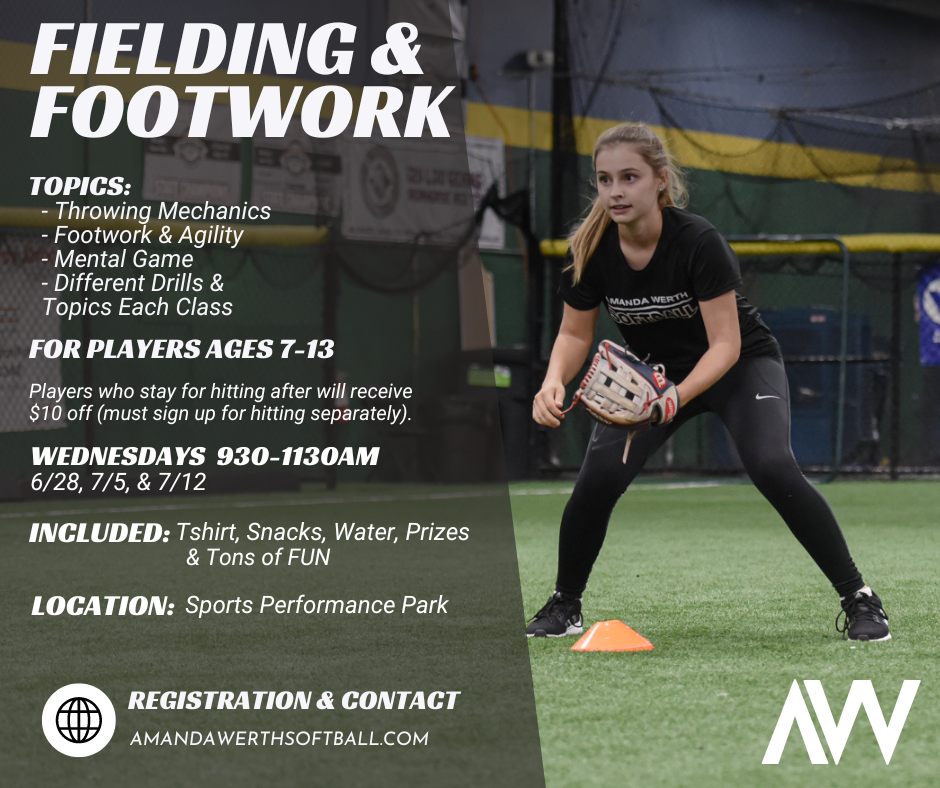 FIELDING & FOOTWORK

TOPICS:
- Throwing Mechanics
- Footwork & Agility
- Mental Game
- Different Drills & Topics Each Class

FOR PLAYERS AGES 7-13

Players who stay for hitting after will receive $10 off (must sign up for hitting separately).

WEDNESDAYS 930-1130AM
6/28, 7/5, & 7/12

INCLUDED: Tshirt, Snacks, Water, Prizes & Tons of FUN

LOCATION: Sports Performance Park

REGISTRATION & CONTACT
AMANDAWERTHSOFTBALL.COM

AMANDA WERTH SOFTBALL

AW